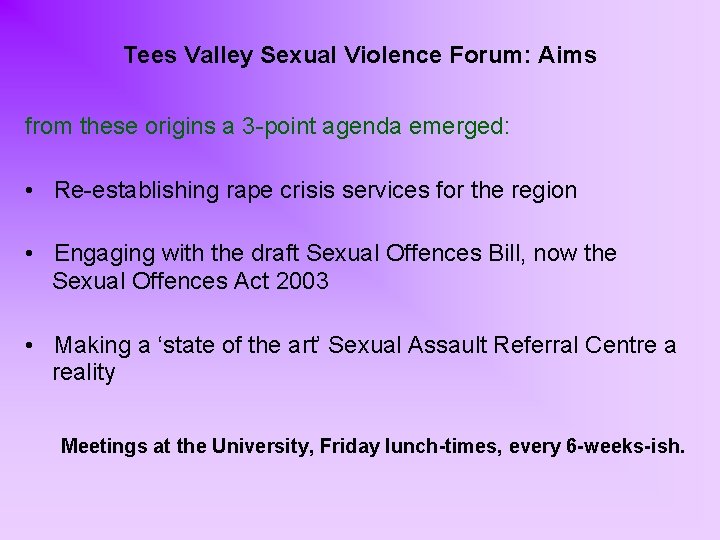 Tees Valley Sexual Violence Forum: Aims

from these origins a 3-point agenda emerged:

• Re-establishing rape crisis services for the region

• Engaging with the draft Sexual Offences Bill, now the Sexual Offences Act 2003

• Making a ‘state of the art’ Sexual Assault Referral Centre a reality

Meetings at the University, Friday lunch-times, every 6-weeks-ish.